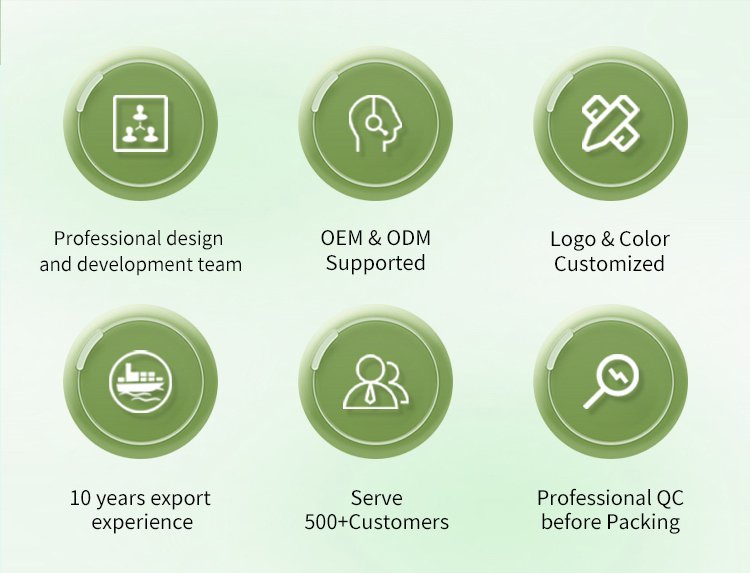 Professional design and development team

OEM & ODM Supported

Logo & Color Customized

10 years export experience

Serve 500+Customers

Professional QC before Packing